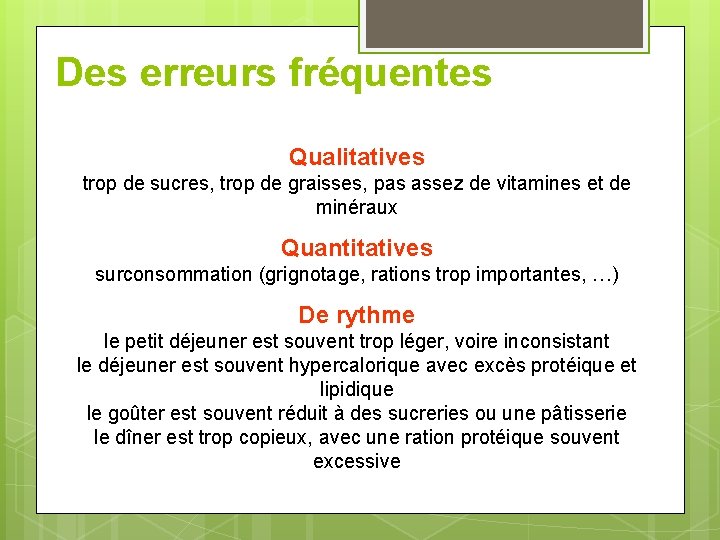 Des erreurs fréquentes

Qualitatives
trop de sucres, trop de graisses, pas assez de vitamines et de minéraux

Quantitatives
surconsommation (grignotage, rations trop importantes, …)

De rythme
le petit déjeuner est souvent trop léger, voire inconsistant
le déjeuner est souvent hypercalorique avec excès protéique et lipidique
le goûter est souvent réduit à des sucreries ou une pâtisserie
le dîner est trop copieux, avec une ration protéique souvent excessive